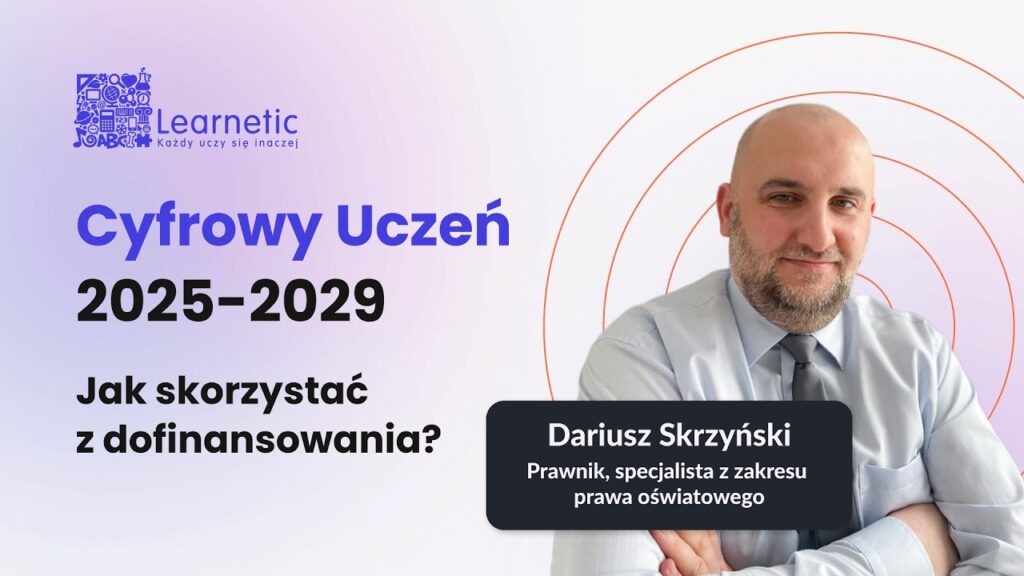 Learnetic
Każdy uczy się inaczej

Cyfrowy Uczeń
2025-2029

Jak skorzystać z dofinansowania?

Dariusz Skrzyński
Prawnik, specjalista z zakresu prawa oświatowego